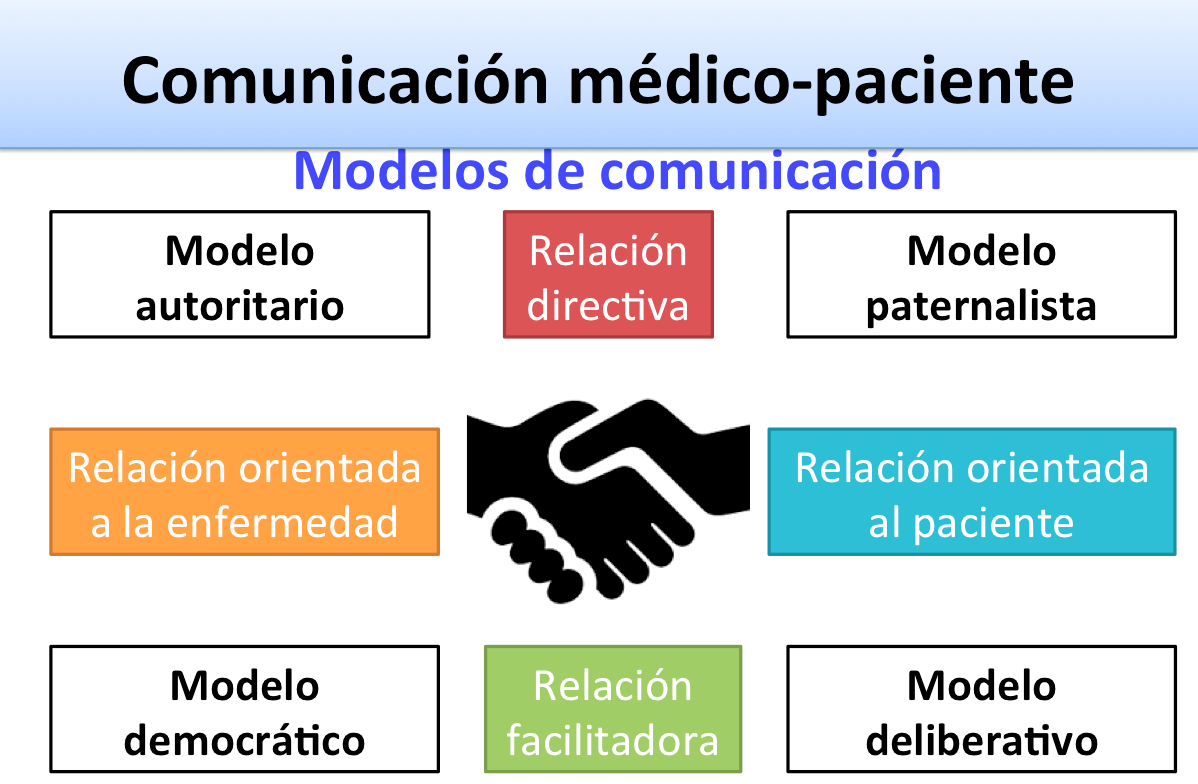 Comunicación médico-paciente

Modelos de comunicación

Modelo autoritario

Relación directiva

Modelo paternalista

Relación orientada a la enfermedad

Relación orientada al paciente

Modelo democrático

Relación facilitadora

Modelo deliberativo